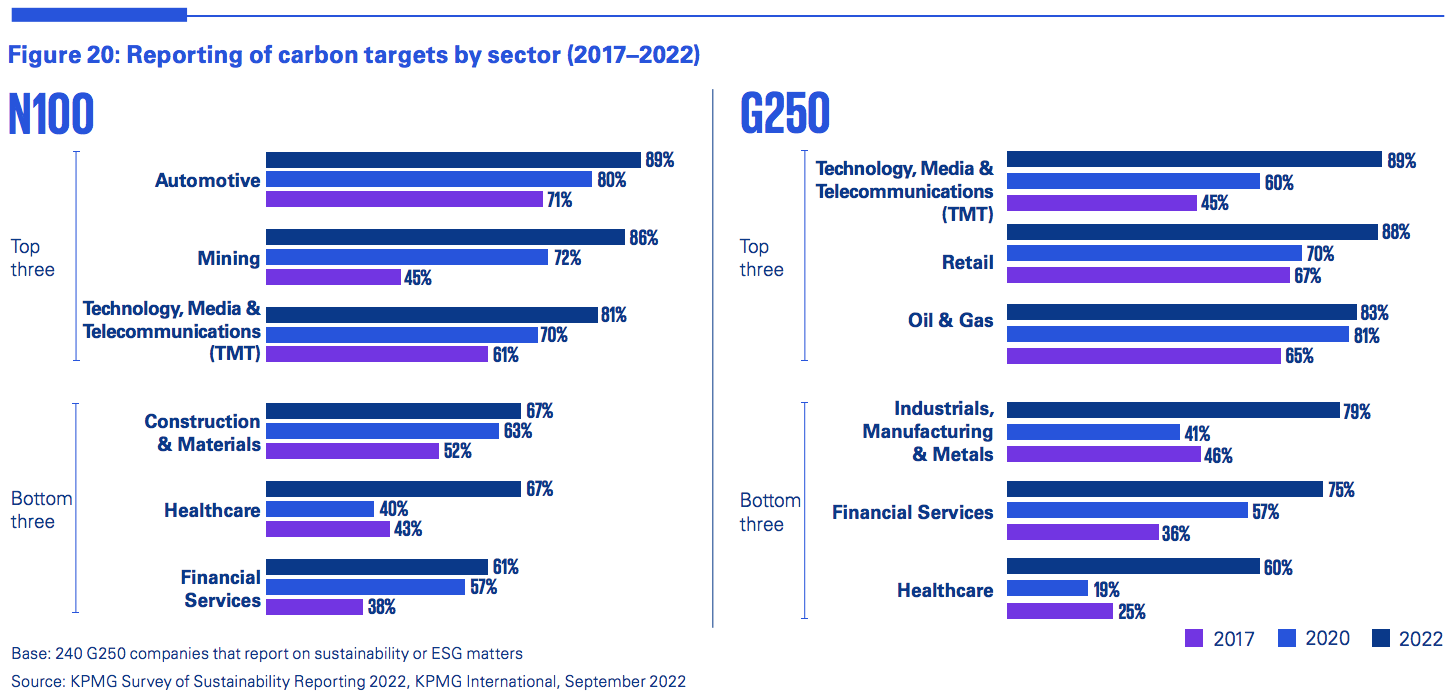 Figure 20: Reporting of carbon targets by sector (2017–2022)

N100

Top three

Automotive
89%
80%
71%

Mining
86%
72%
45%

Technology, Media & Telecommunications (TMT)
81%
70%
61%

Bottom three

Construction & Materials
67%
63%
52%

Healthcare
67%
40%
43%

Financial Services
61%
57%
38%

G250

Top three

Technology, Media & Telecommunications (TMT)
89%
60%
45%

Retail
88%
70%
67%

Oil & Gas
83%
81%
65%

Bottom three

Industrials, Manufacturing & Metals
79%
41%
46%

Financial Services
75%
57%
36%

Healthcare
60%
19%
25%

2017 2020 2022

Base: 240 G250 companies that report on sustainability or ESG matters
Source: KPMG Survey of Sustainability Reporting 2022, KPMG International, September 2022